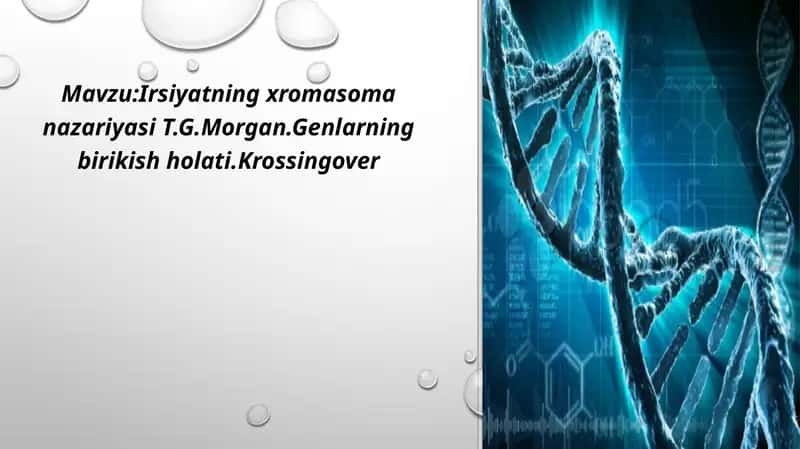 Mavzu:Irsiyatning xromasoma nazariyasi T.G.Morgan.Genlarning birikish holati.Krossingover